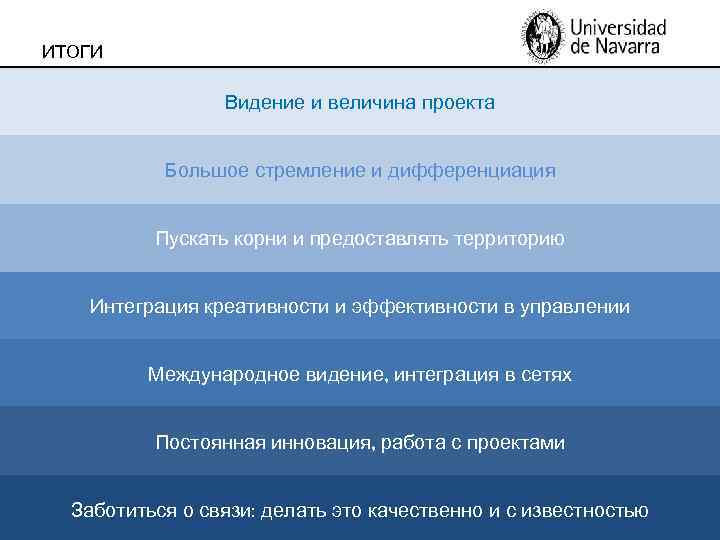 ИТОГИ

Universidad de Navarra

Видение и величина проекта

Большое стремление и дифференциация

Пускать корни и предоставлять территорию

Интеграция креативности и эффективности в управлении

Международное видение, интеграция в сетях

Постоянная инновация, работа с проектами

Заботиться о связи: делать это качественно и с известностью